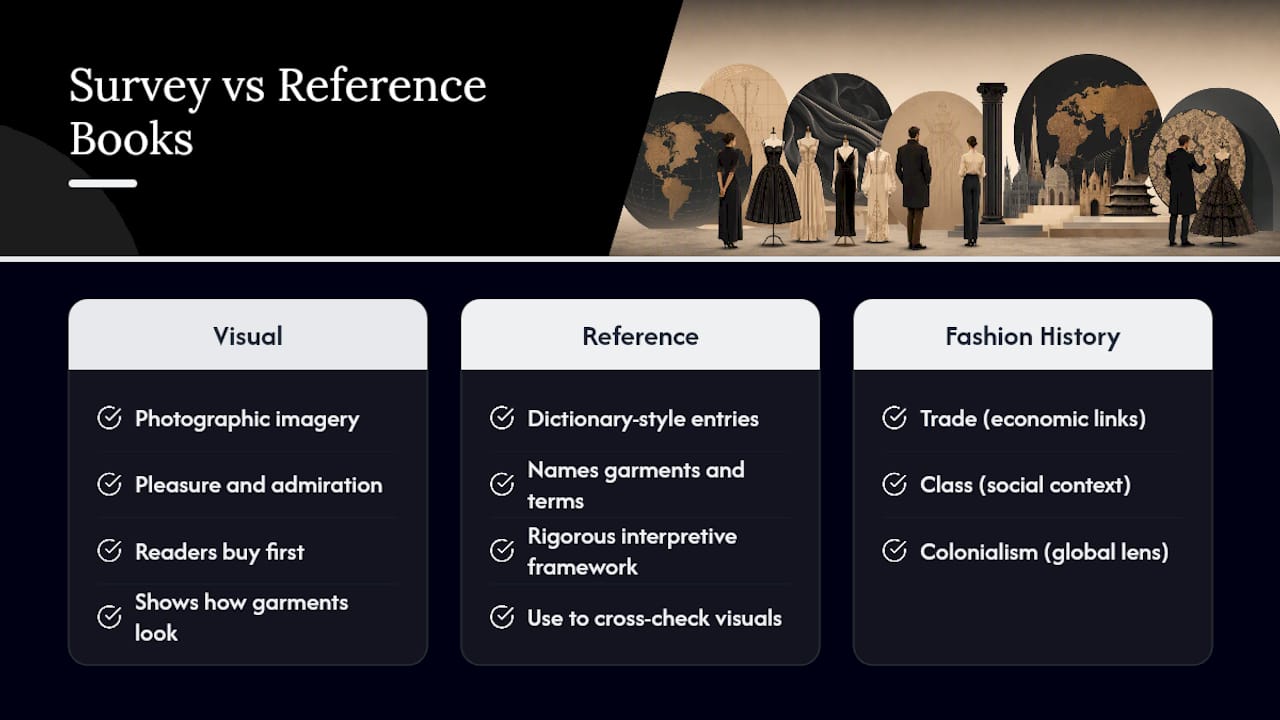 Survey vs Reference Books

Visual

Photographic imagery

Pleasure and admiration

Readers buy first

Shows how garments look

Reference

Dictionary-style entries

Names garments and terms

Rigorous interpretive framework

Use to cross-check visuals

Fashion History

Trade (economic links)

Class (social context)

Colonialism (global lens)